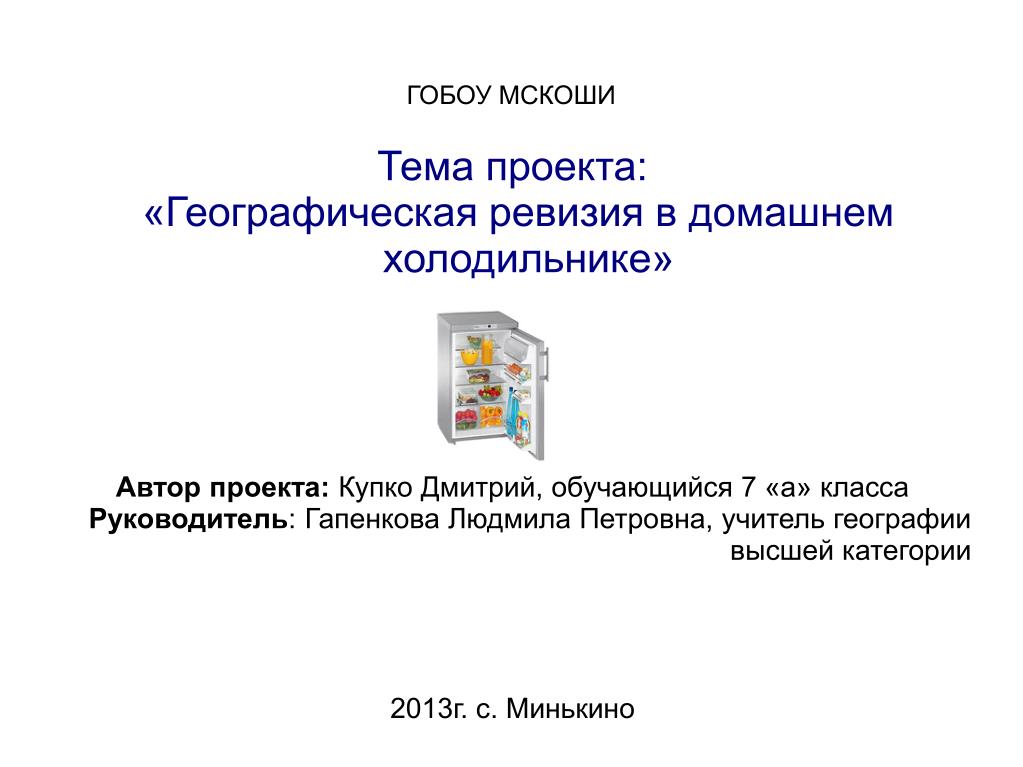 ГОБОУ МСКОШИ

Тема проекта:
«Географическая ревизия в домашнем холодильнике»

Автор проекта: Купко Дмитрий, обучающийся 7 «а» класса
Руководитель: Гапенкова Людмила Петровна, учитель географии высшей категории

2013г. с. Минькино